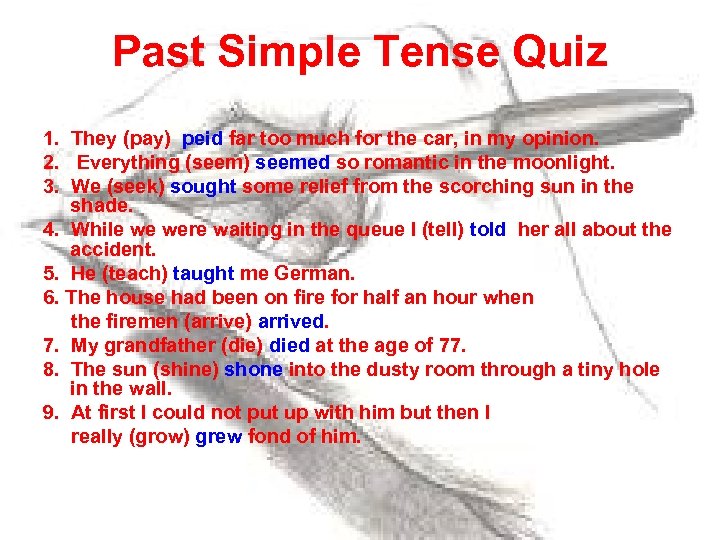 Past Simple Tense Quiz

1. They (pay) peid far too much for the car, in my opinion.
2. Everything (seem) seemed so romantic in the moonlight.
3. We (seek) sought some relief from the scorching sun in the shade.
4. While we were waiting in the queue I (tell) told her all about the accident.
5. He (teach) taught me German.
6. The house had been on fire for half an hour when the firemen (arrive) arrived.
7. My grandfather (die) died at the age of 77.
8. The sun (shine) shone into the dusty room through a tiny hole in the wall.
9. At first I could not put up with him but then I really (grow) grew fond of him.